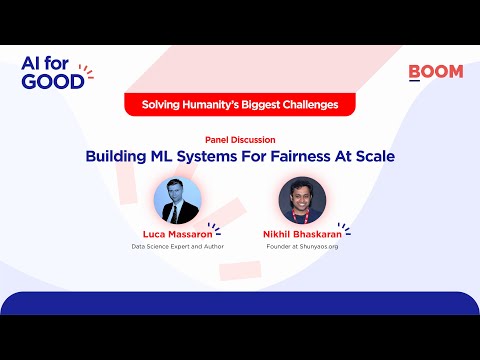 AI for GOOD

BOOM

Solving Humanity's Biggest Challenges

Panel Discussion

Building ML Systems For Fairness At Scale

Luca Massaron
Data Science Expert and Author

Nikhil Bhaskaran
Founder at Shunyaos.org